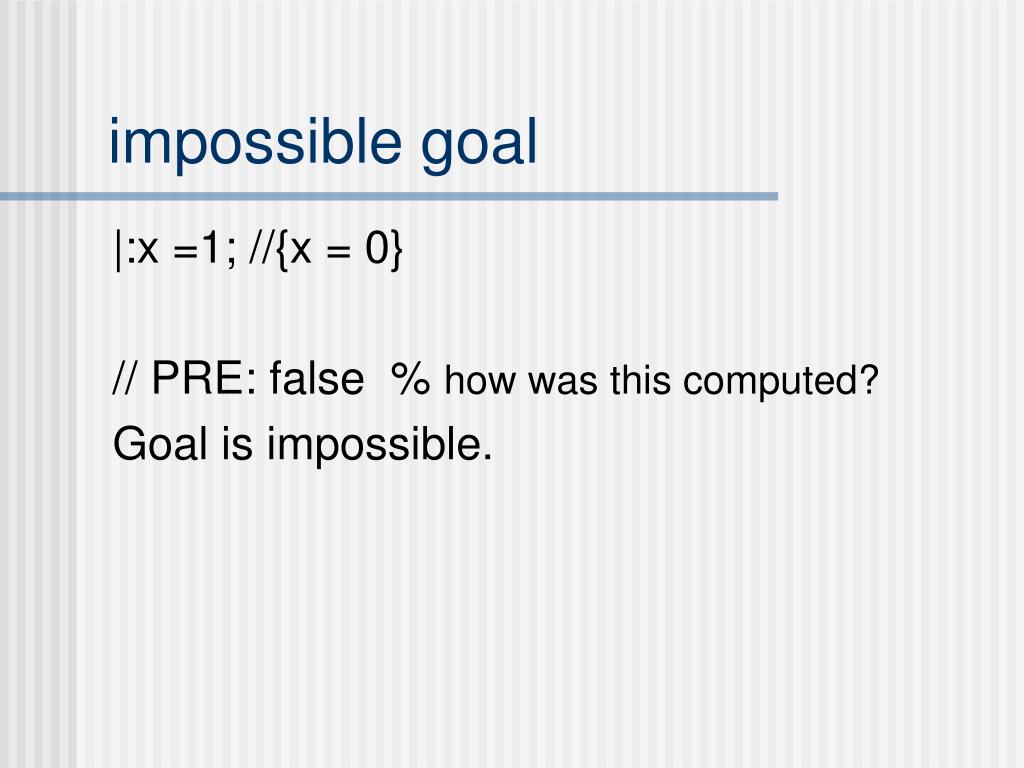 impossible goal

|:x =1; //{x = 0}

// PRE: false % how was this computed?

Goal is impossible.